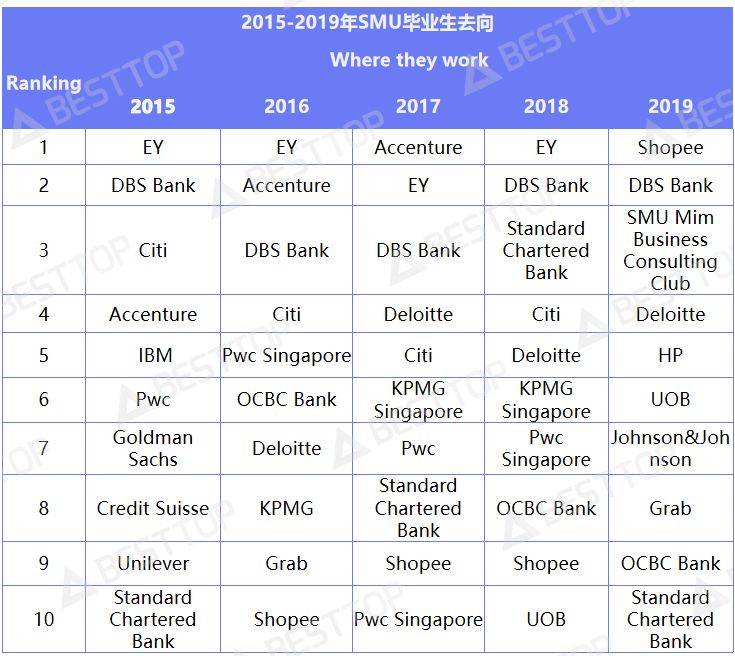 2015-2019年SMU毕业生去向

Where they work

| Ranking | 2015 | 2016 | 2017 | 2018 | 2019 |
|---|---|---|---|---|---|
| 1 | EY | EY | Accenture | EY | Shopee |
| 2 | DBS Bank | Accenture | EY | DBS Bank | DBS Bank |
| 3 | Citi | DBS Bank | DBS Bank | Standard Chartered Bank | SMU Mim Business Consulting Club |
| 4 | Accenture | Citi | Deloitte | Citi | Deloitte |
| 5 | IBM | Pwc Singapore | Citi | Deloitte | HP |
| 6 | Pwc | OCBC Bank | KPMG Singapore | KPMG Singapore | UOB |
| 7 | Goldman Sachs | Deloitte | Pwc | Pwc Singapore | Johnson&Johnson |
| 8 | Credit Suisse | KPMG | Standard Chartered Bank | OCBC Bank | Grab |
| 9 | Unilever | Grab | Shopee | Shopee | OCBC Bank |
| 10 | Standard Chartered Bank | Shopee | Pwc Singapore | UOB | Standard Chartered Bank |

BESTTOP